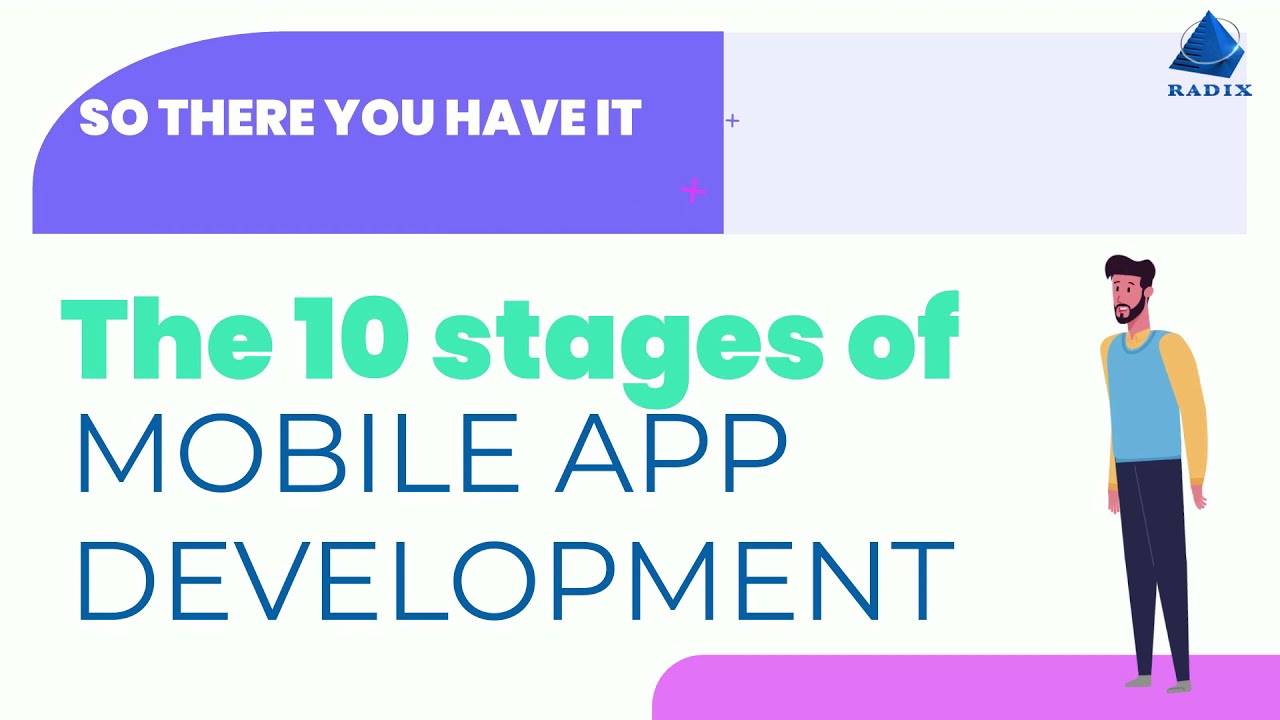 SO THERE YOU HAVE IT

RADIX

The 10 stages of
MOBILE APP DEVELOPMENT